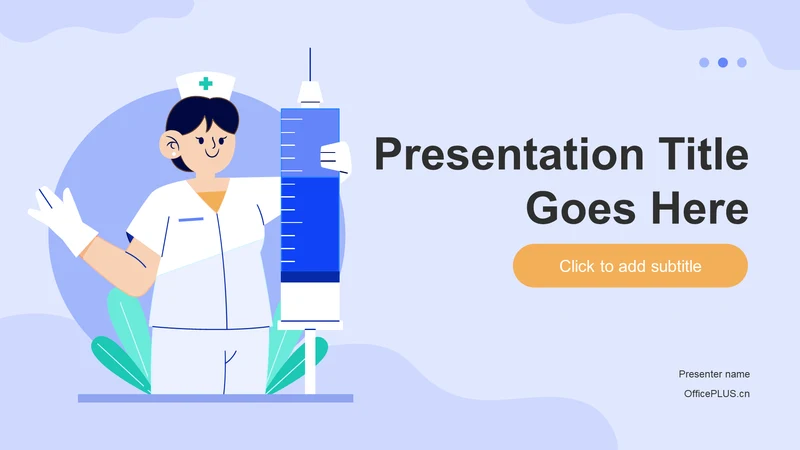 Presentation Title Goes Here

Click to add subtitle

Presenter name

OfficePLUS.cn